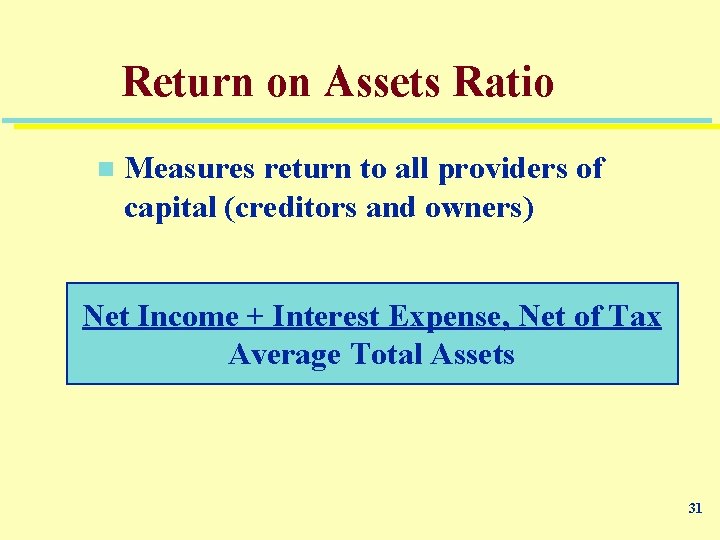 Return on Assets Ratio

Measures return to all providers of capital (creditors and owners)

$\frac{\text{Net Income + Interest Expense, Net of Tax}}{\text{Average Total Assets}}$

31